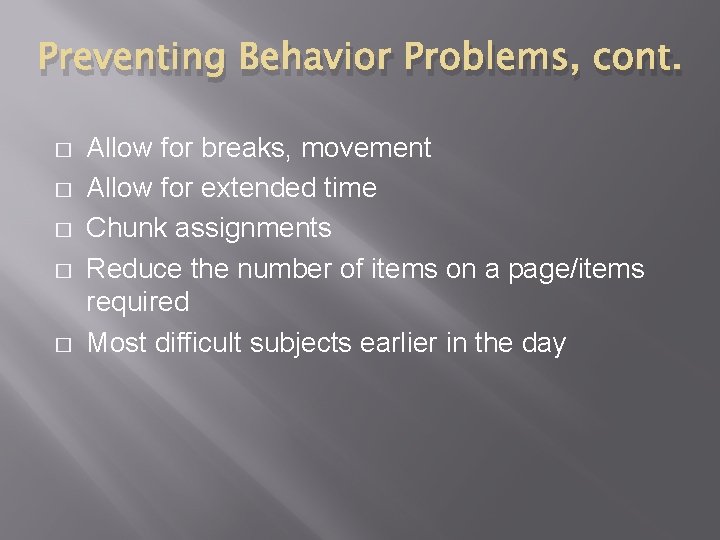 Preventing Behavior Problems, cont.

□ Allow for breaks, movement
□ Allow for extended time
□ Chunk assignments
□ Reduce the number of items on a page/items required
□ Most difficult subjects earlier in the day